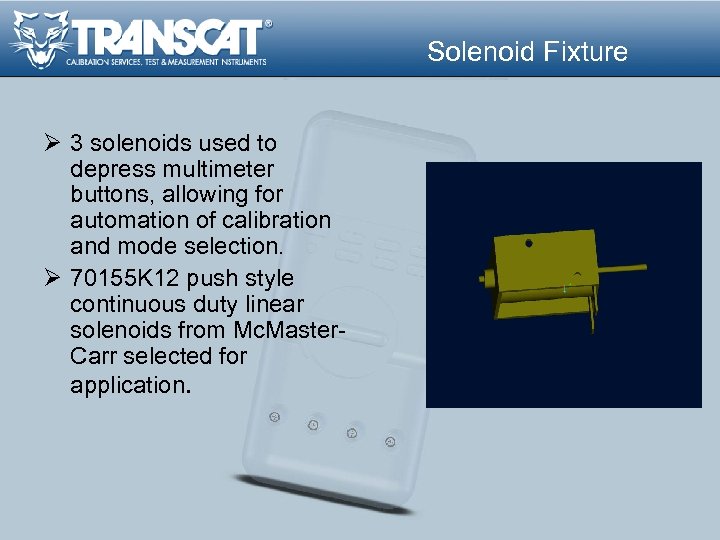 TRANSCAT®
CALIBRATION SERVICES, TEST & MEASUREMENT INSTRUMENTS

Solenoid Fixture

➢ 3 solenoids used to depress multimeter buttons, allowing for automation of calibration and mode selection.

➢ 70155K12 push style continuous duty linear solenoids from McMaster-Carr selected for application.